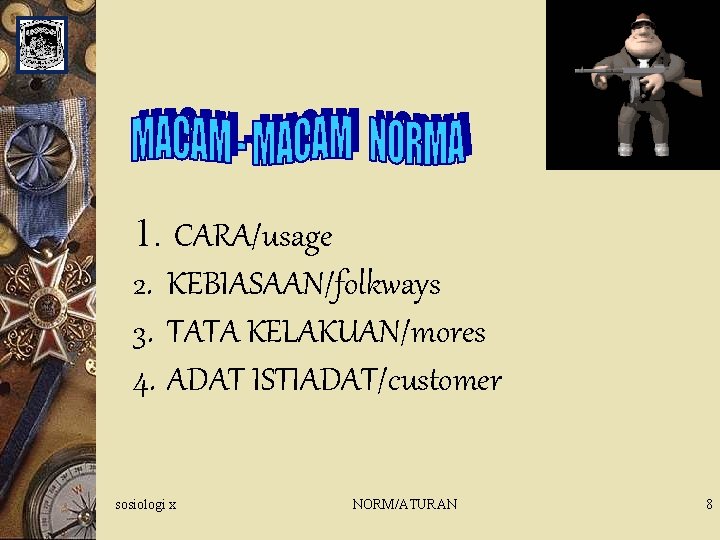 MACAM - MACAM NORMA

1. CARA/usage
2. KEBIASAAN/folkways
3. TATA KELAKUAN/mores
4. ADAT ISTIADAT/customer

sosiologi x NORM/ATURAN 8